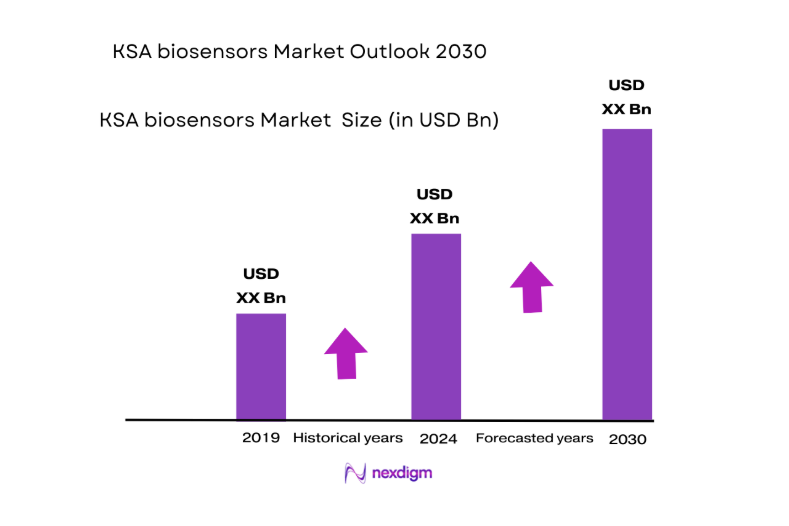 KSA biosensors Market Outlook 2030

KSA biosensors Market Size (in USD Bn)

USD
XX Bn

USD
XX Bn

USD
XX Bn

2019 Historical years 2024 Forecasted years 2030

nexdigm